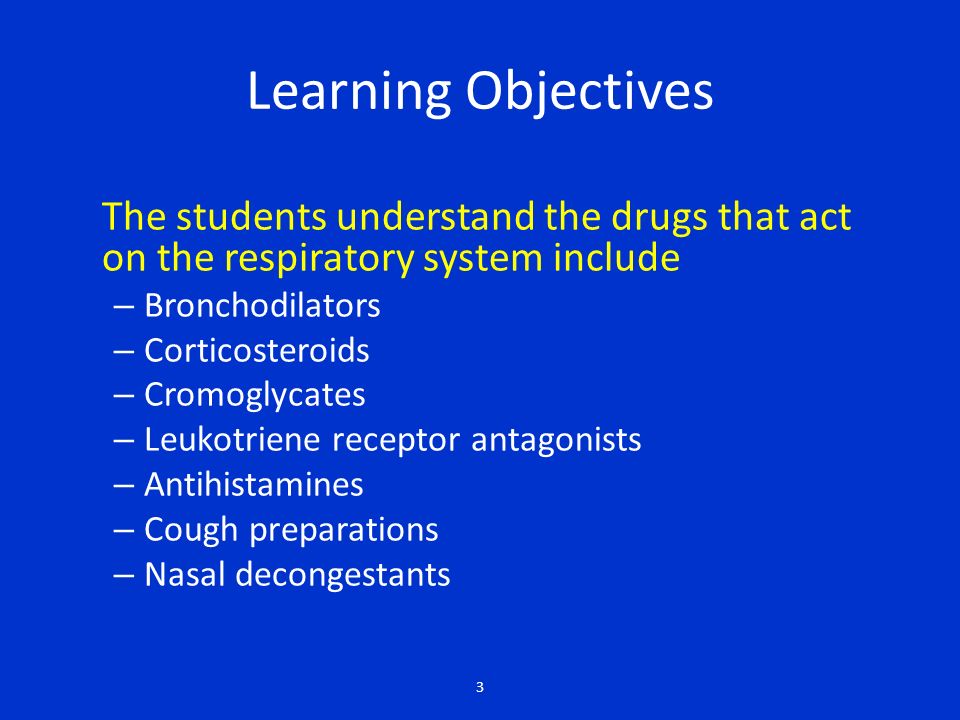 Learning Objectives

The students understand the drugs that act on the respiratory system include

– Bronchodilators
– Corticosteroids
– Cromoglycates
– Leukotriene receptor antagonists
– Antihistamines
– Cough preparations
– Nasal decongestants

3